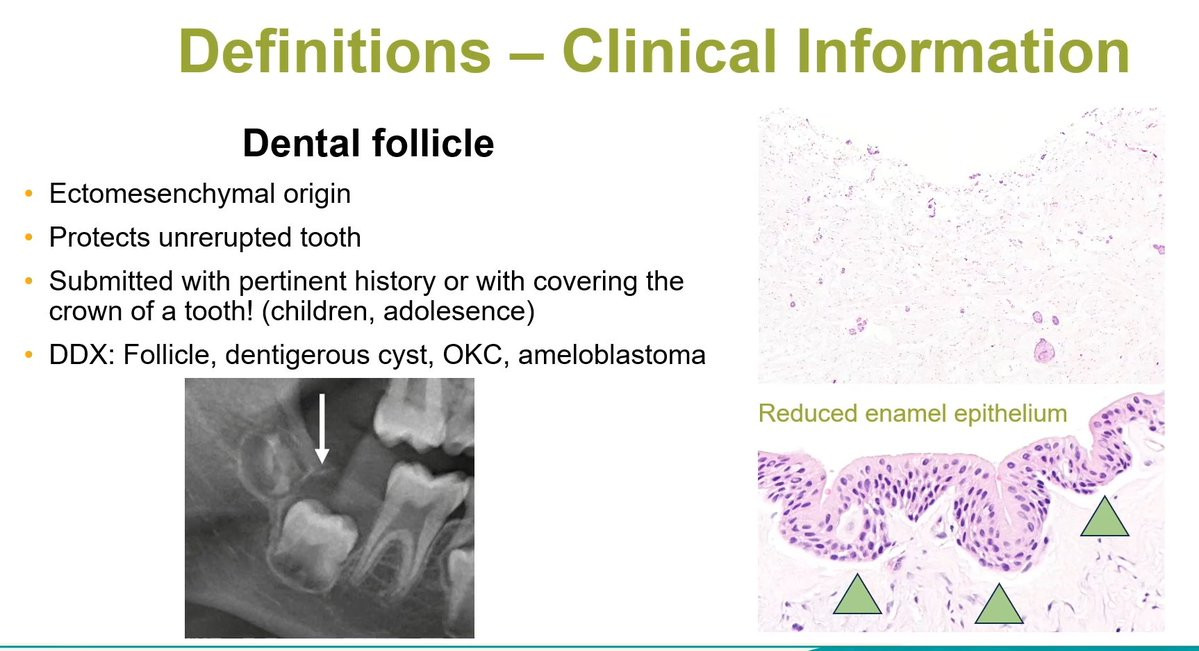 Definitions – Clinical Information

Dental follicle

• Ectomesenchymal origin
• Protects unrerupted tooth
• Submitted with pertinent history or with covering the crown of a tooth! (children, adolesence)
• DDX: Follicle, dentigerous cyst, OKC, ameloblastoma

Reduced enamel epithelium